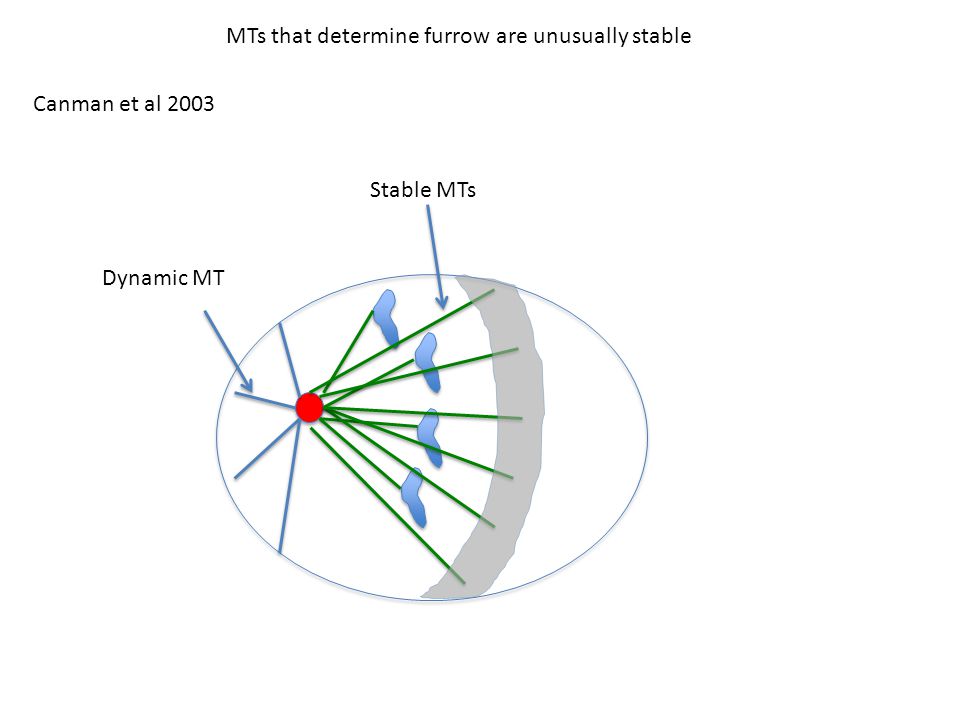 MTs that determine furrow are unusually stable

Canman et al 2003

Stable MTs

Dynamic MT